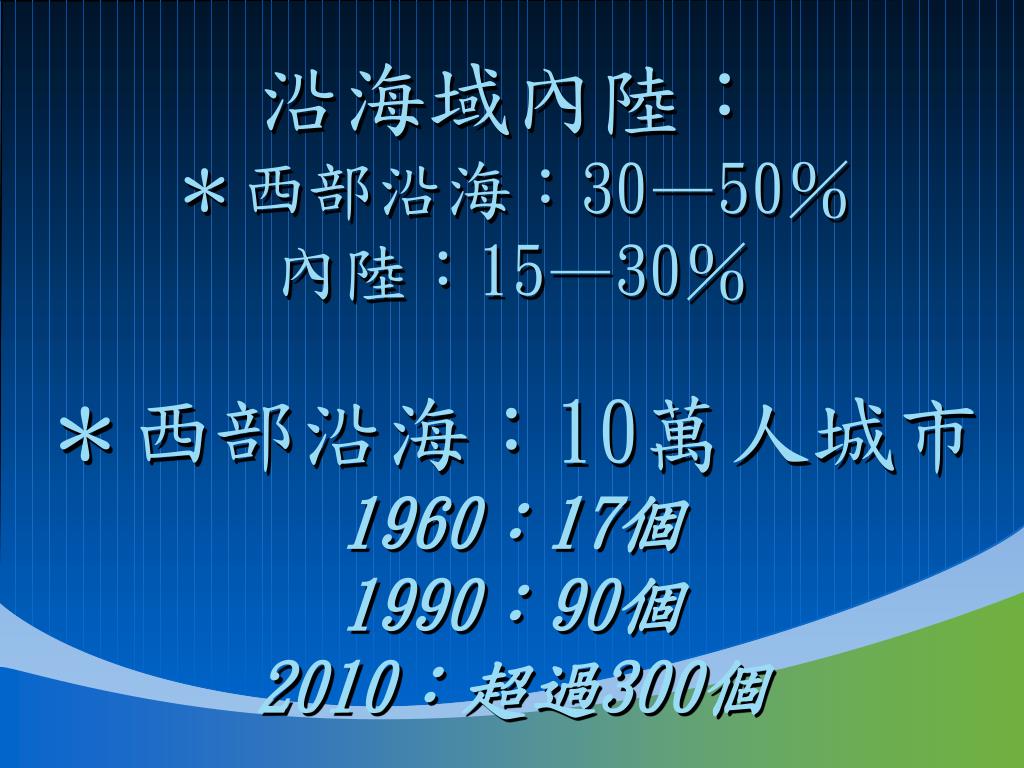 沿海域內陸：
＊西部沿海：30—50％
內陸：15—30％

＊西部沿海：10萬人城市
1960：17個
1990：90個
2010：超過300個